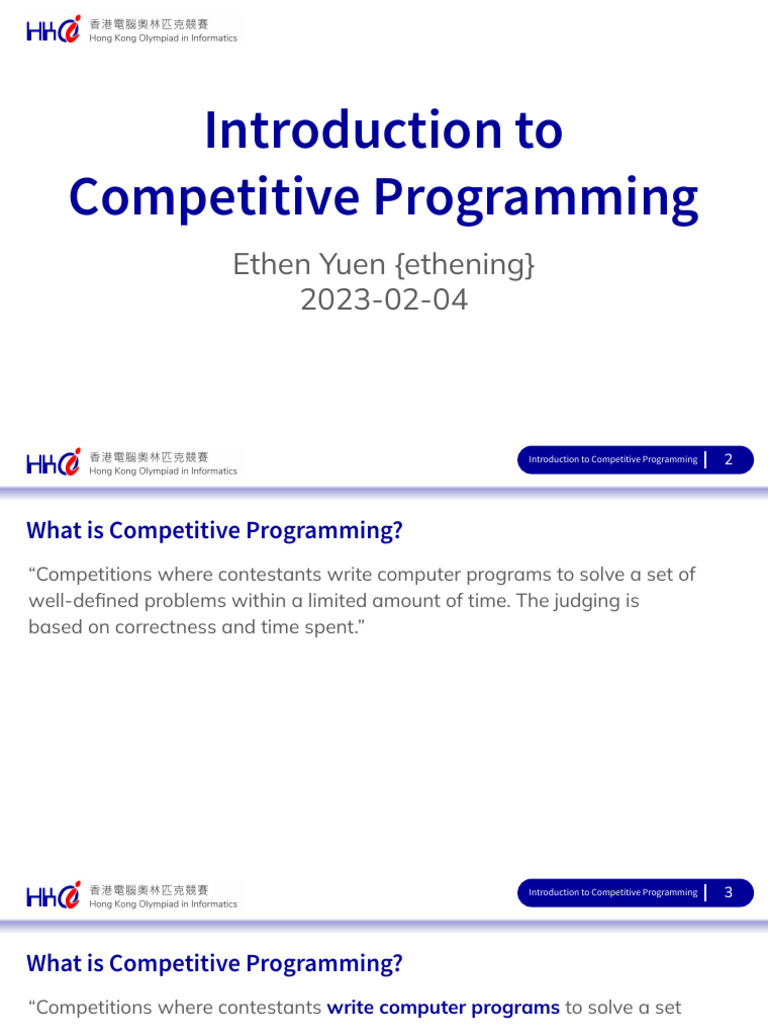 HKOI 香港電腦奧林匹克競賽 Hong Kong Olympiad in Informatics

Introduction to Competitive Programming

Ethen Yuen {ethening}
2023-02-04

HKOI 香港電腦奧林匹克競賽 Hong Kong Olympiad in Informatics

Introduction to Competitive Programming | 2

What is Competitive Programming?

“Competitions where contestants write computer programs to solve a set of well-defined problems within a limited amount of time. The judging is based on correctness and time spent.”

HKOI 香港電腦奧林匹克競賽 Hong Kong Olympiad in Informatics

Introduction to Competitive Programming | 3

What is Competitive Programming?

“Competitions where contestants write computer programs to solve a set